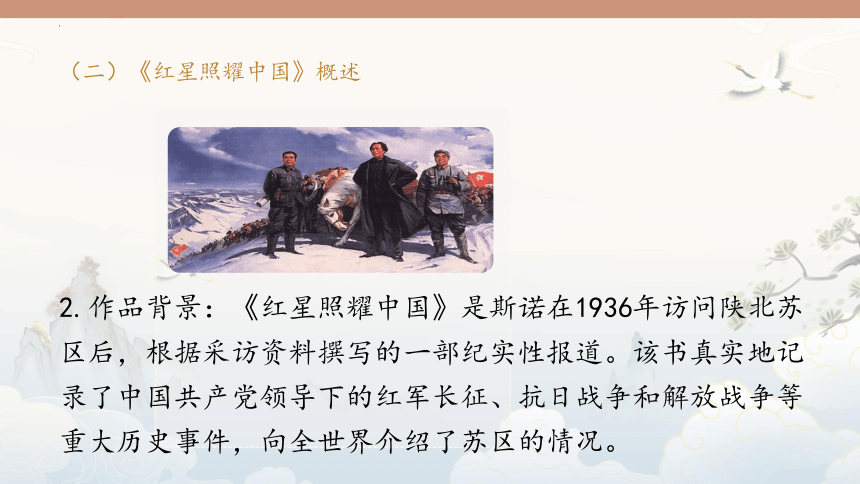 （二）《红星照耀中国》概述

2. 作品背景：《红星照耀中国》是斯诺在1936年访问陕北苏区后，根据采访资料撰写的一部纪实性报道。该书真实地记录了中国共产党领导下的红军长征、抗日战争和解放战争等重大历史事件，向全世界介绍了苏区的情况。